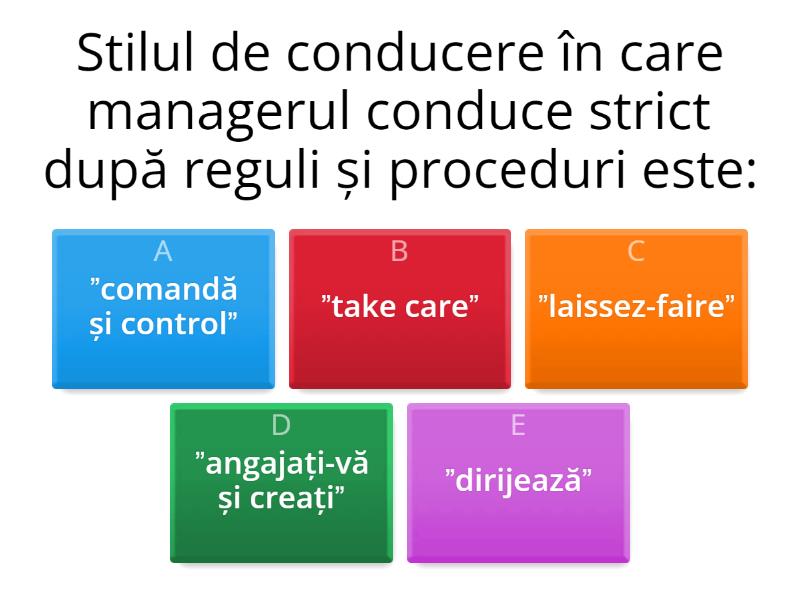 Stilul de conducere în care managerul conduce strict după reguli și proceduri este:

A
”comandă și control”

B
”take care”

C
”laissez-faire”

D
”angajați-vă și creați”

E
”dirijează”